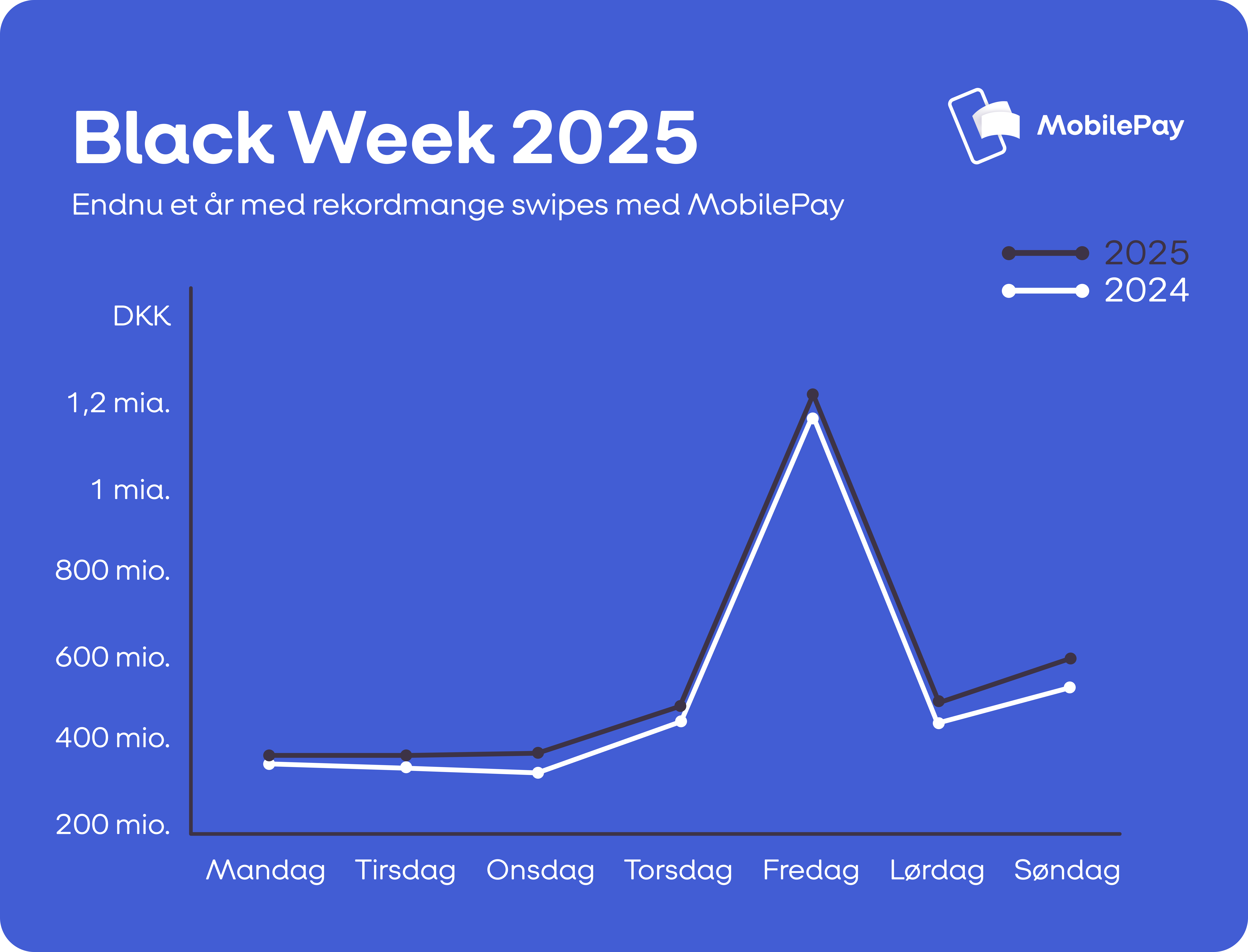 Black Week 2025

MobilePay

Endnu et år med rekordmange swipes med MobilePay

2025
2024

DKK
1,2 mia.
1 mia.
800 mio.
600 mio.
400 mio.
200 mio.

Mandag Tirsdag Onsdag Torsdag Fredag Lørdag Søndag